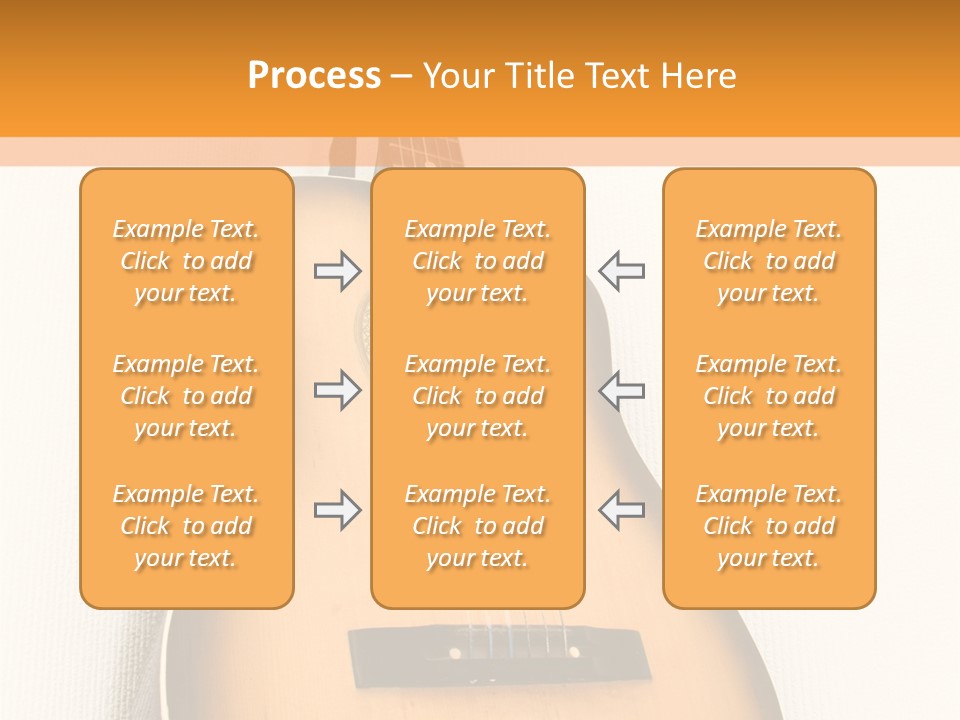 Process – Your Title Text Here

Example Text. Click to add your text.

Example Text. Click to add your text.

Example Text. Click to add your text.

Example Text. Click to add your text.

Example Text. Click to add your text.

Example Text. Click to add your text.

Example Text. Click to add your text.

Example Text. Click to add your text.

Example Text. Click to add your text.